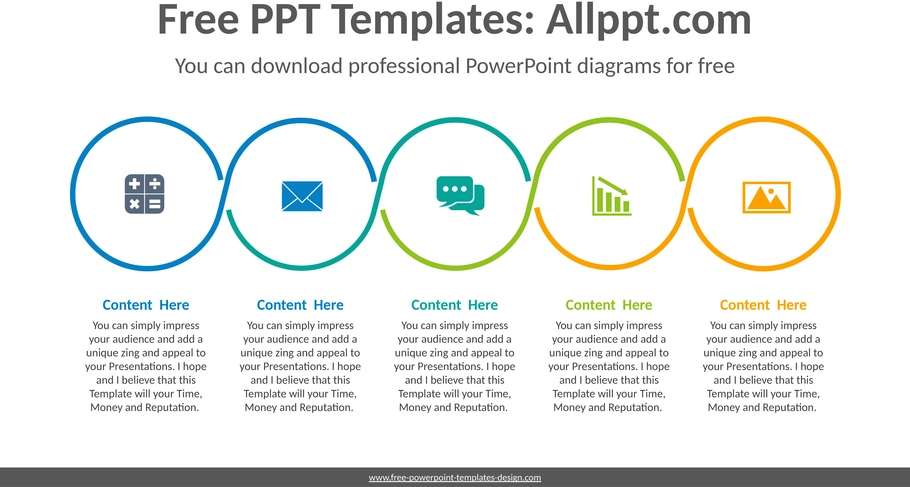 Free PPT Templates: Allppt.com

You can download professional PowerPoint diagrams for free

Content Here

You can simply impress your audience and add a unique zing and appeal to your Presentations. I hope and I believe that this Template will your Time, Money and Reputation.

Content Here

You can simply impress your audience and add a unique zing and appeal to your Presentations. I hope and I believe that this Template will your Time, Money and Reputation.

Content Here

You can simply impress your audience and add a unique zing and appeal to your Presentations. I hope and I believe that this Template will your Time, Money and Reputation.

Content Here

You can simply impress your audience and add a unique zing and appeal to your Presentations. I hope and I believe that this Template will your Time, Money and Reputation.

Content Here

You can simply impress your audience and add a unique zing and appeal to your Presentations. I hope and I believe that this Template will your Time, Money and Reputation.

www.free-powerpoint-templates-design.com